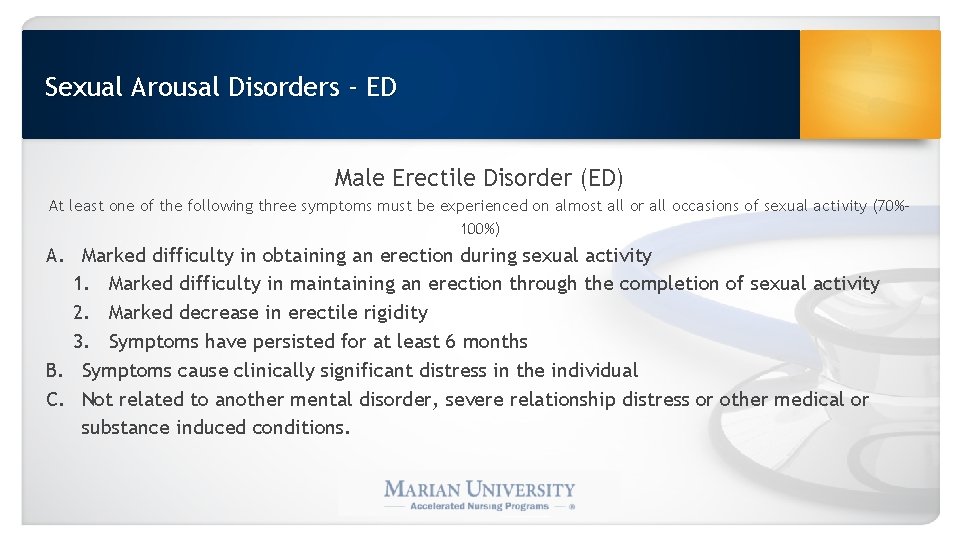 Sexual Arousal Disorders - ED

Male Erectile Disorder (ED)

At least one of the following three symptoms must be experienced on almost all or all occasions of sexual activity (70%-100%)

A. Marked difficulty in obtaining an erection during sexual activity
1. Marked difficulty in maintaining an erection through the completion of sexual activity
2. Marked decrease in erectile rigidity
3. Symptoms have persisted for at least 6 months
B. Symptoms cause clinically significant distress in the individual
C. Not related to another mental disorder, severe relationship distress or other medical or substance induced conditions.

MARIAN UNIVERSITY
Accelerated Nursing Programs